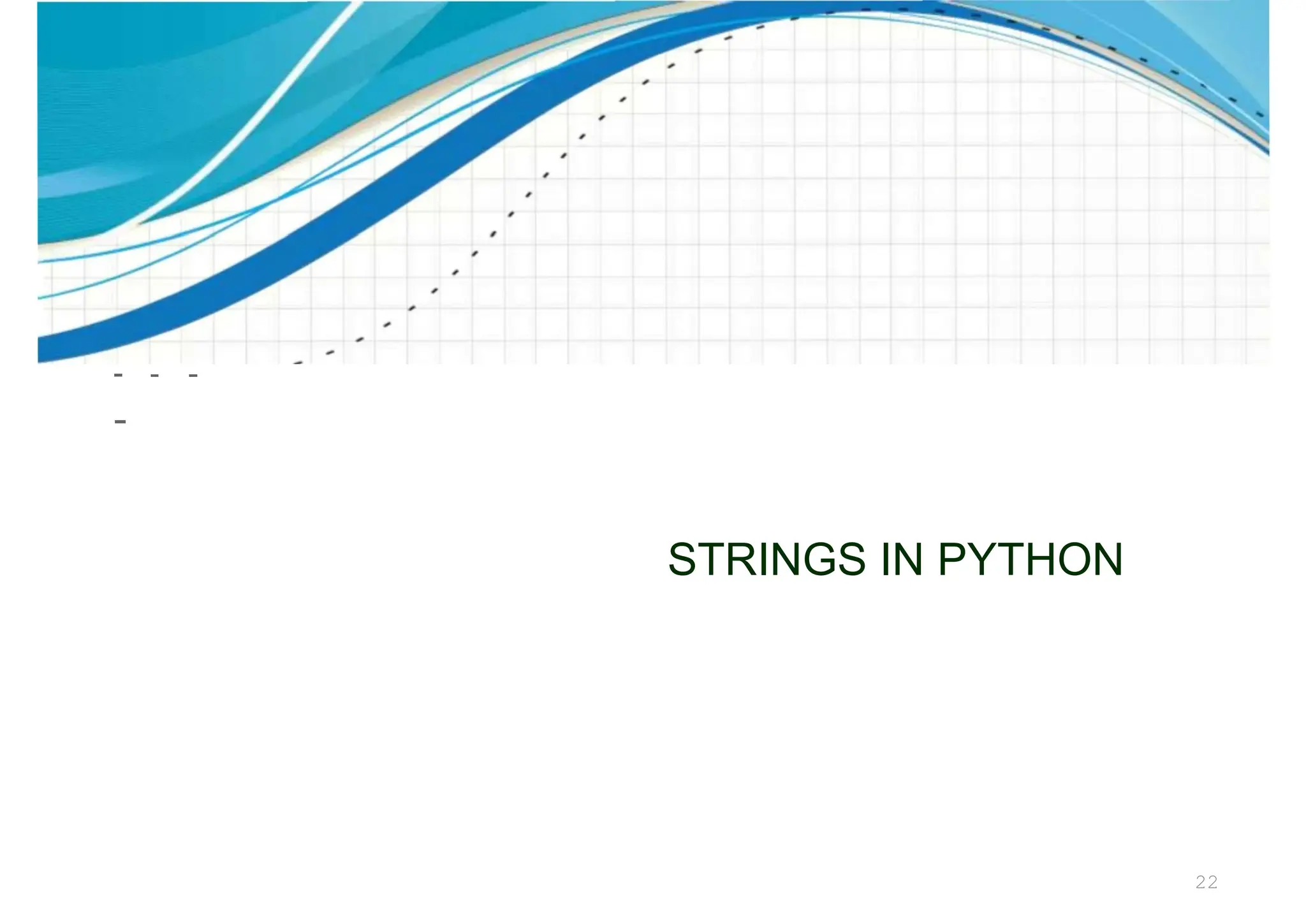 STRINGS IN PYTHON

22